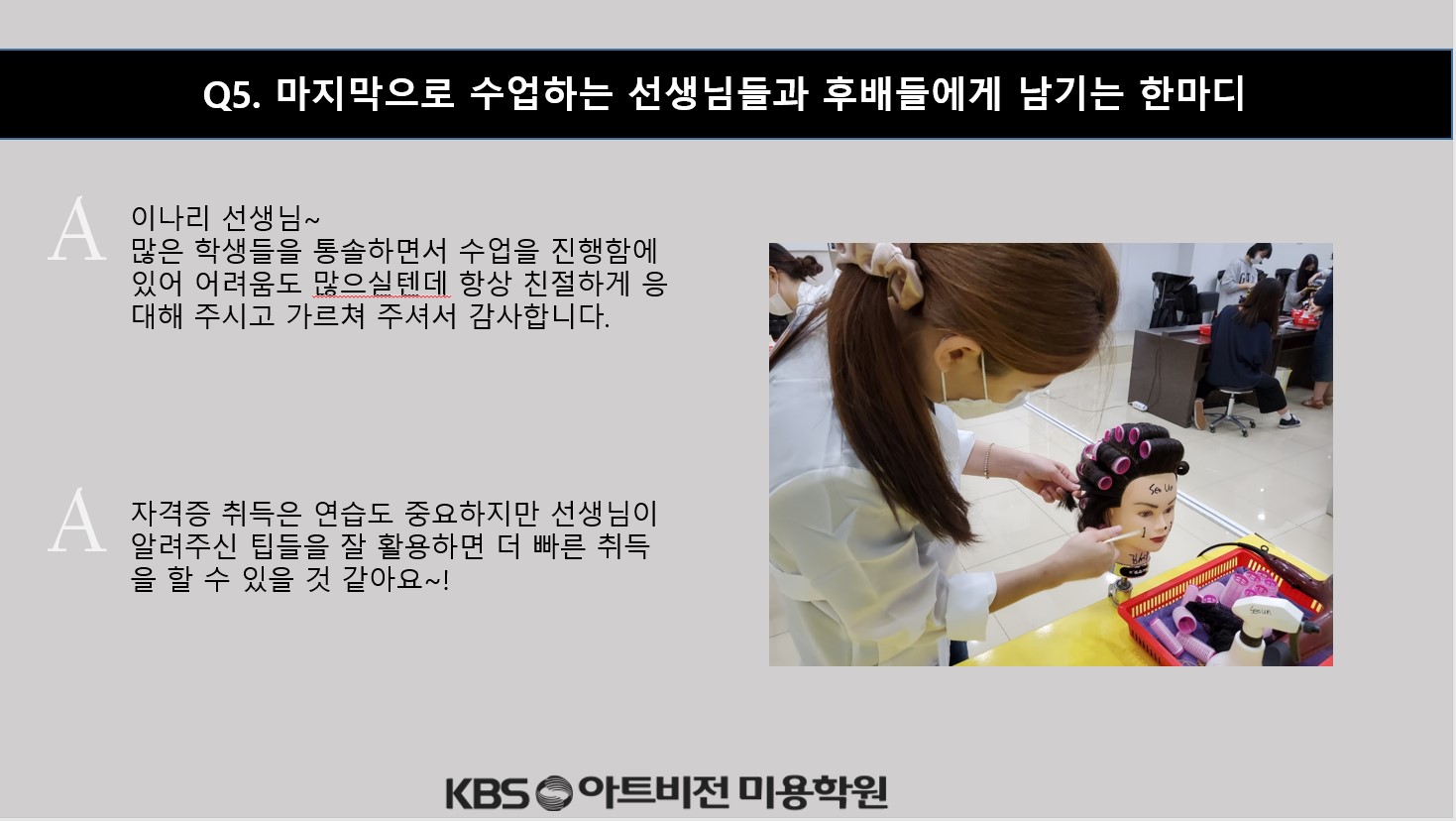 Q5. 마지막으로 수업하는 선생님들과 후배들에게 남기는 한마디

A

이나리 선생님~
많은 학생들을 통솔하면서 수업을 진행함에 있어 어려움도 많으실텐데 항상 친절하게 응대해 주시고 가르쳐 주셔서 감사합니다.

A

자격증 취득은 연습도 중요하지만 선생님이 알려주신 팁들을 잘 활용하면 더 빠른 취득을 할 수 있을 것 같아요~!

KBS 아트비전 미용학원